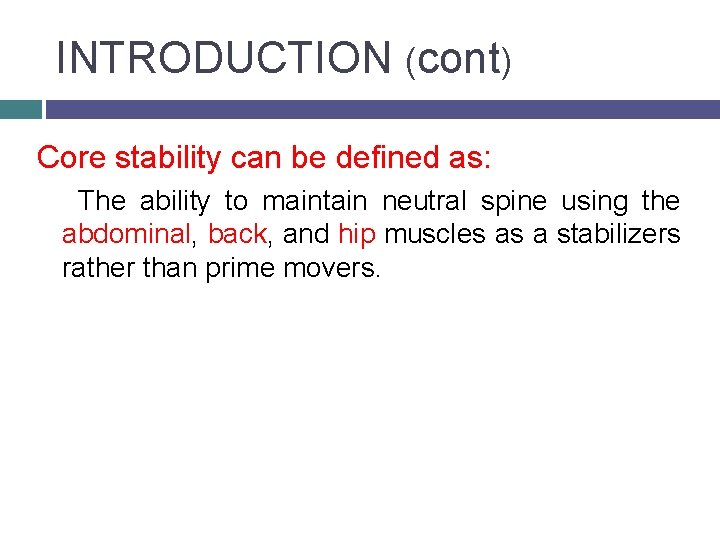 INTRODUCTION (cont)

Core stability can be defined as:

The ability to maintain neutral spine using the abdominal, back, and hip muscles as a stabilizers rather than prime movers.